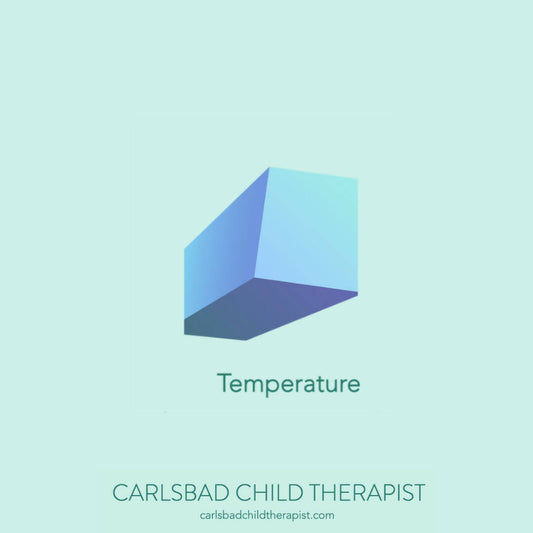 Temperature

CARLSBAD CHILD THERAPIST
carlsbadchildtherapist.com